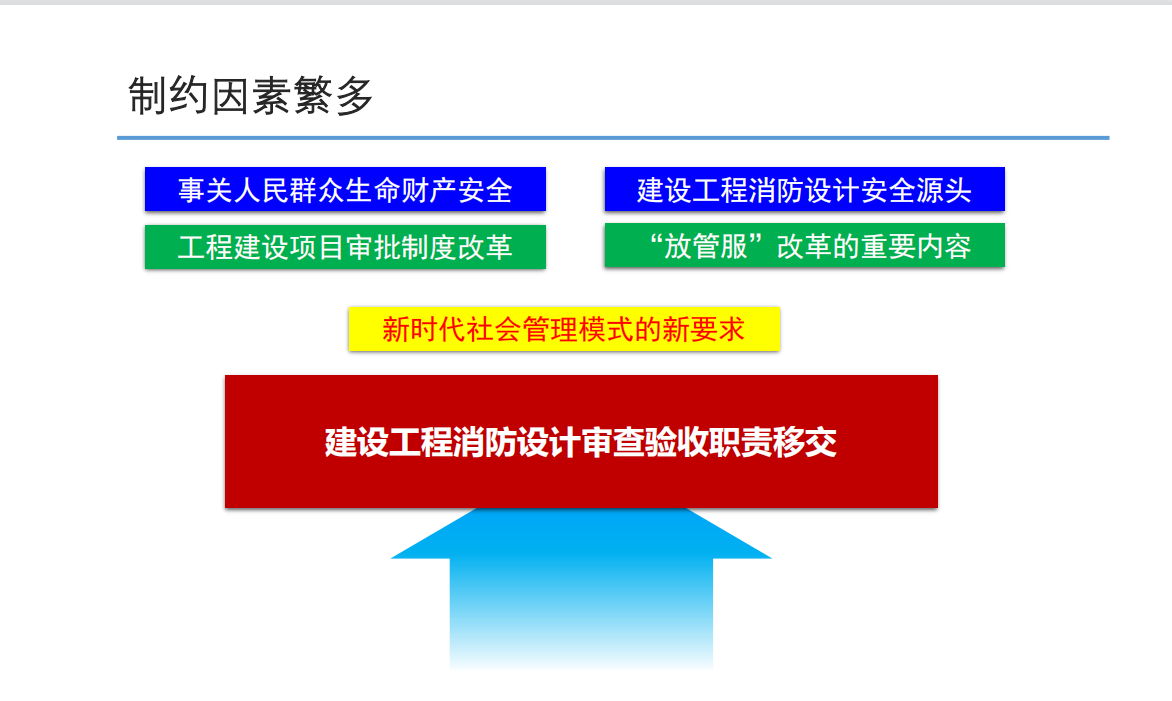 制约因素繁多

事关人民群众生命财产安全

建设工程消防设计安全源头

工程建设项目审批制度改革

“放管服”改革的重要内容

新时代社会管理模式的新要求

建设工程消防设计审查验收职责移交